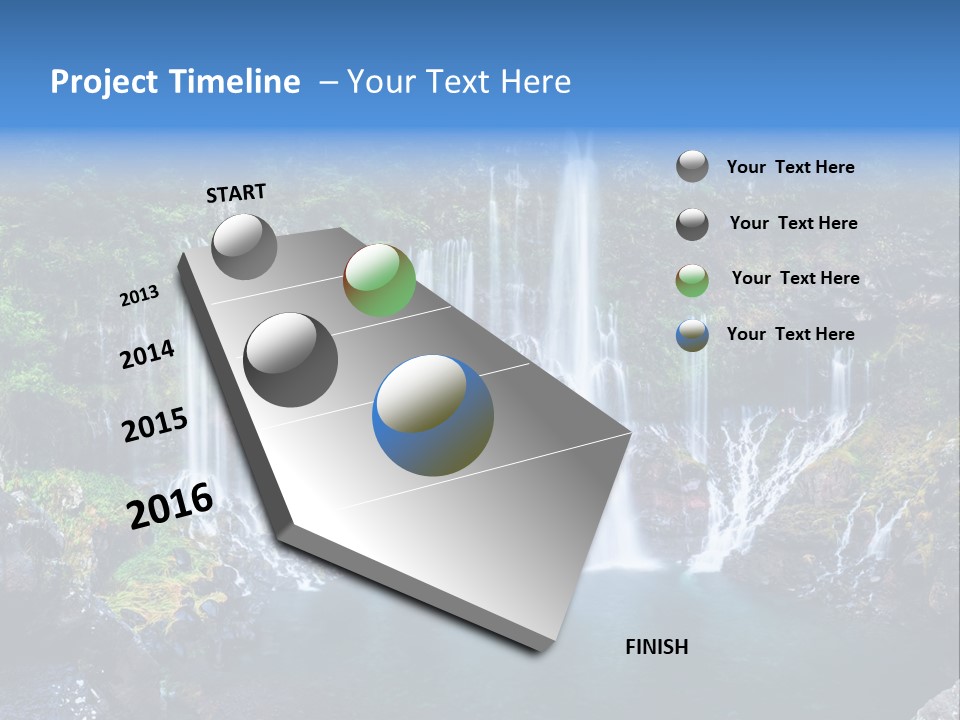 Project Timeline – Your Text Here

START

2013

2014

2015

2016

FINISH

Your Text Here

Your Text Here

Your Text Here

Your Text Here